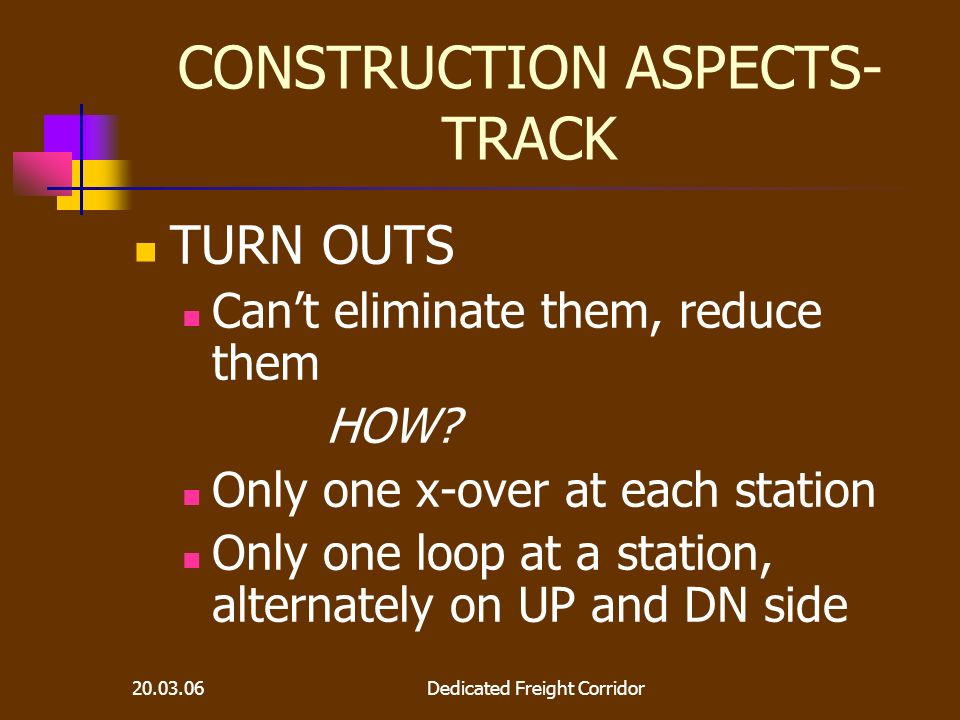 CONSTRUCTION ASPECTS-TRACK

TURN OUTS

Can’t eliminate them, reduce them

HOW?

Only one x-over at each station

Only one loop at a station, alternately on UP and DN side

20.03.06

Dedicated Freight Corridor